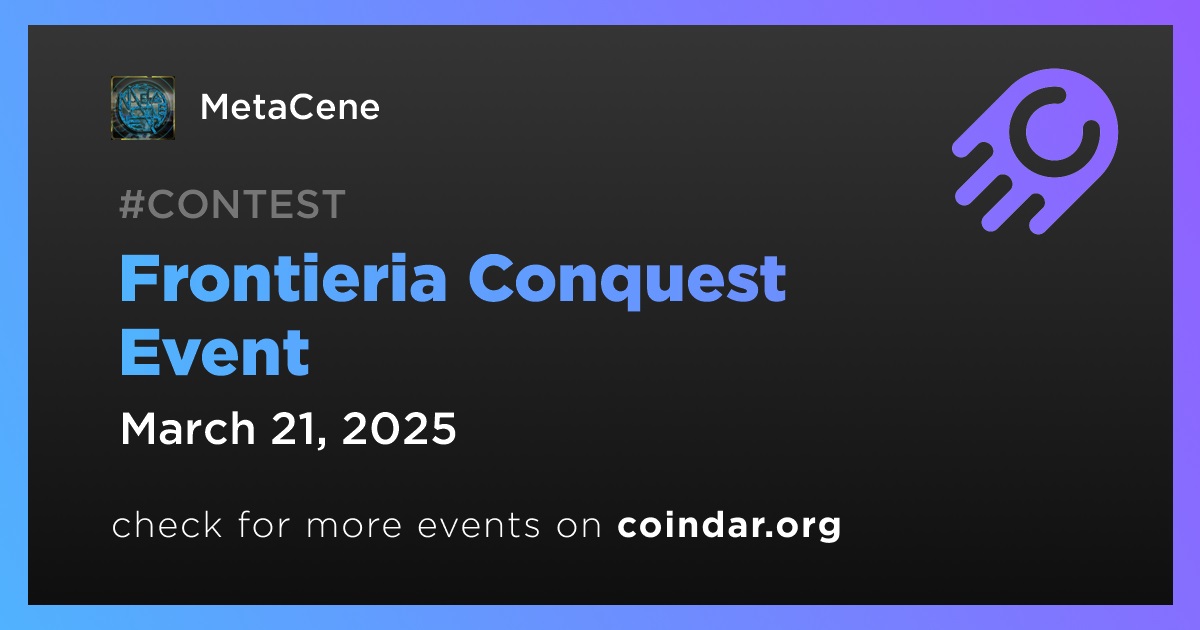 MetaCene

#CONTEST

Frontieria Conquest Event

March 21, 2025

check for more events on coindar.org